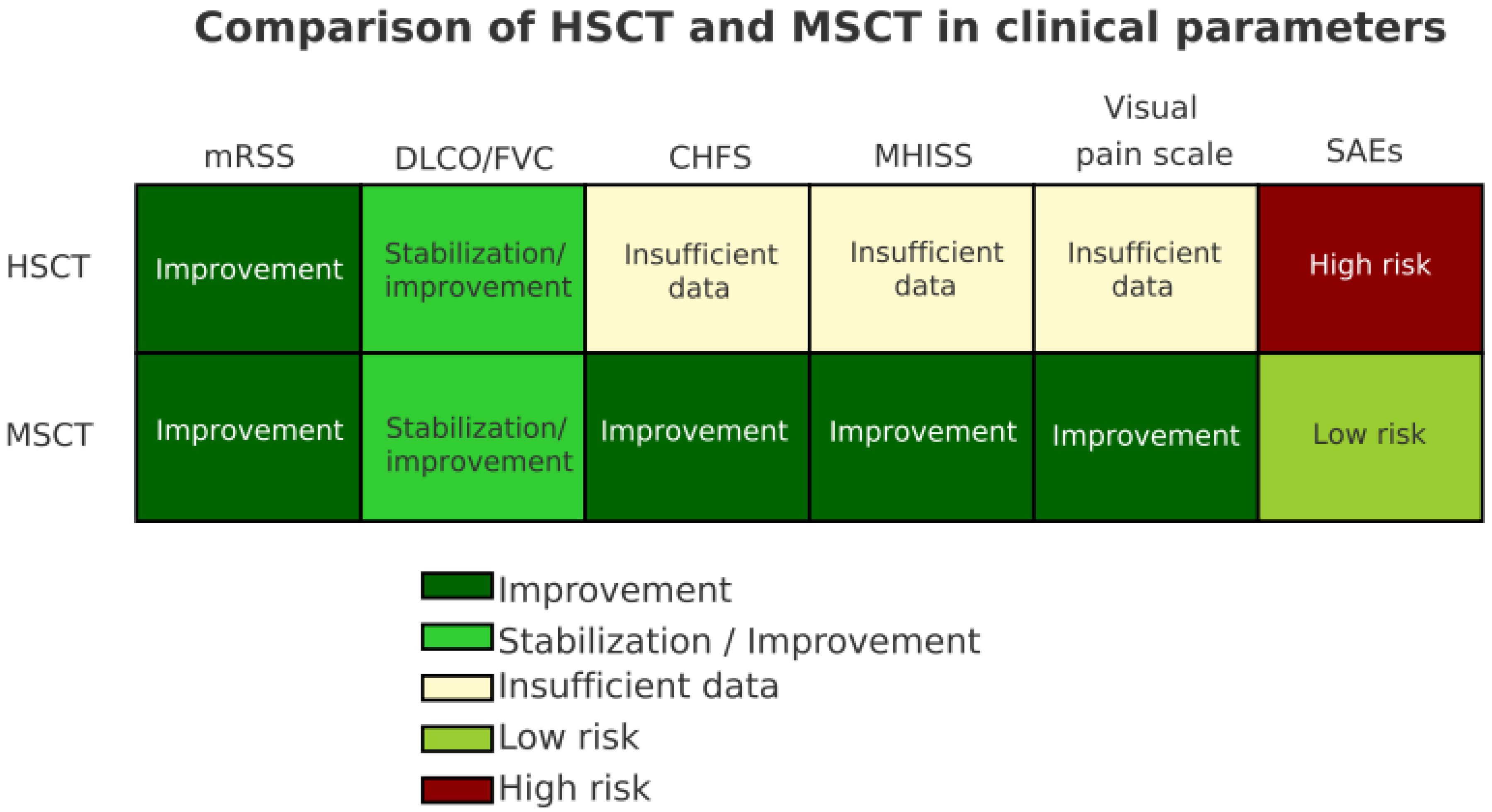 Comparison of HSCT and MSCT in clinical parameters

| | mRSS | DLCO/FVC | CHFS | MHISS | Visual pain scale | SAEs |
|---|---|---|---|---|---|---|
| HSCT | Improvement | Stabilization/ improvement | Insufficient data | Insufficient data | Insufficient data | High risk |
| MSCT | Improvement | Stabilization/ improvement | Improvement | Improvement | Improvement | Low risk |

Improvement
Stabilization / Improvement
Insufficient data
Low risk
High risk